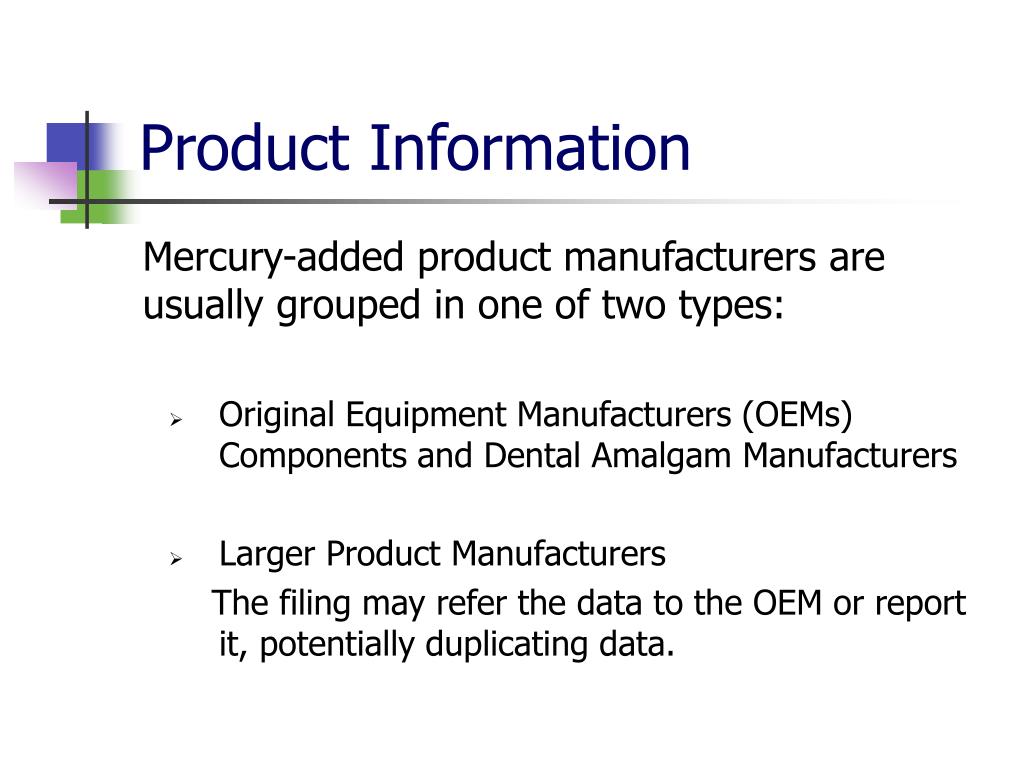 Product Information

Mercury-added product manufacturers are usually grouped in one of two types:

➢ Original Equipment Manufacturers (OEMs) Components and Dental Amalgam Manufacturers

➢ Larger Product Manufacturers
The filing may refer the data to the OEM or report it, potentially duplicating data.